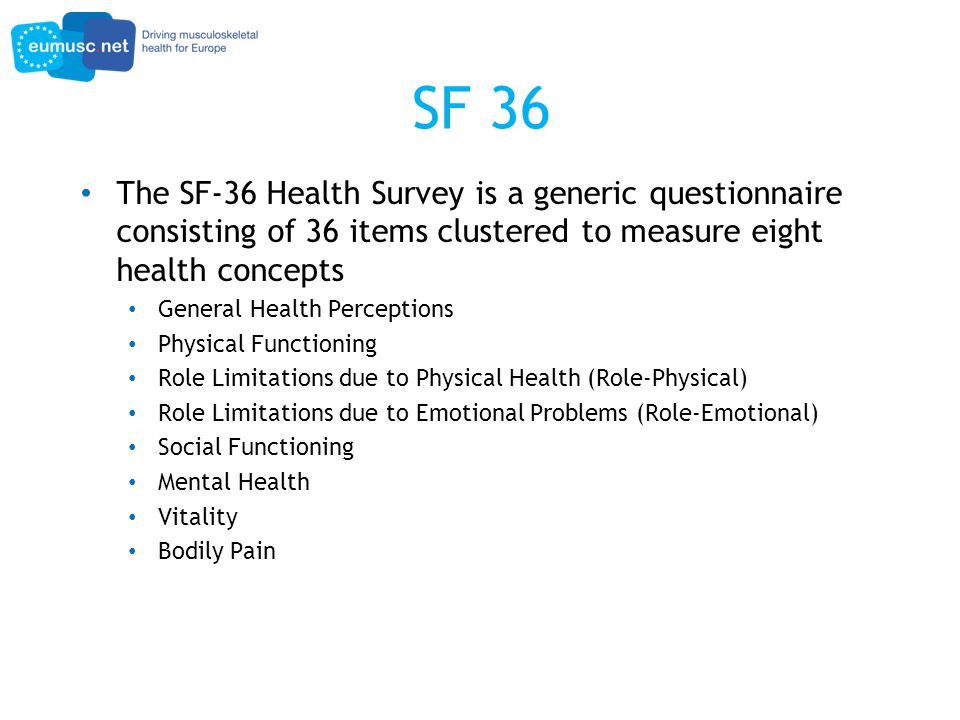 eumusc net
Driving musculoskeletal health for Europe

SF 36

• The SF-36 Health Survey is a generic questionnaire consisting of 36 items clustered to measure eight health concepts
  • General Health Perceptions
  • Physical Functioning
  • Role Limitations due to Physical Health (Role-Physical)
  • Role Limitations due to Emotional Problems (Role-Emotional)
  • Social Functioning
  • Mental Health
  • Vitality
  • Bodily Pain